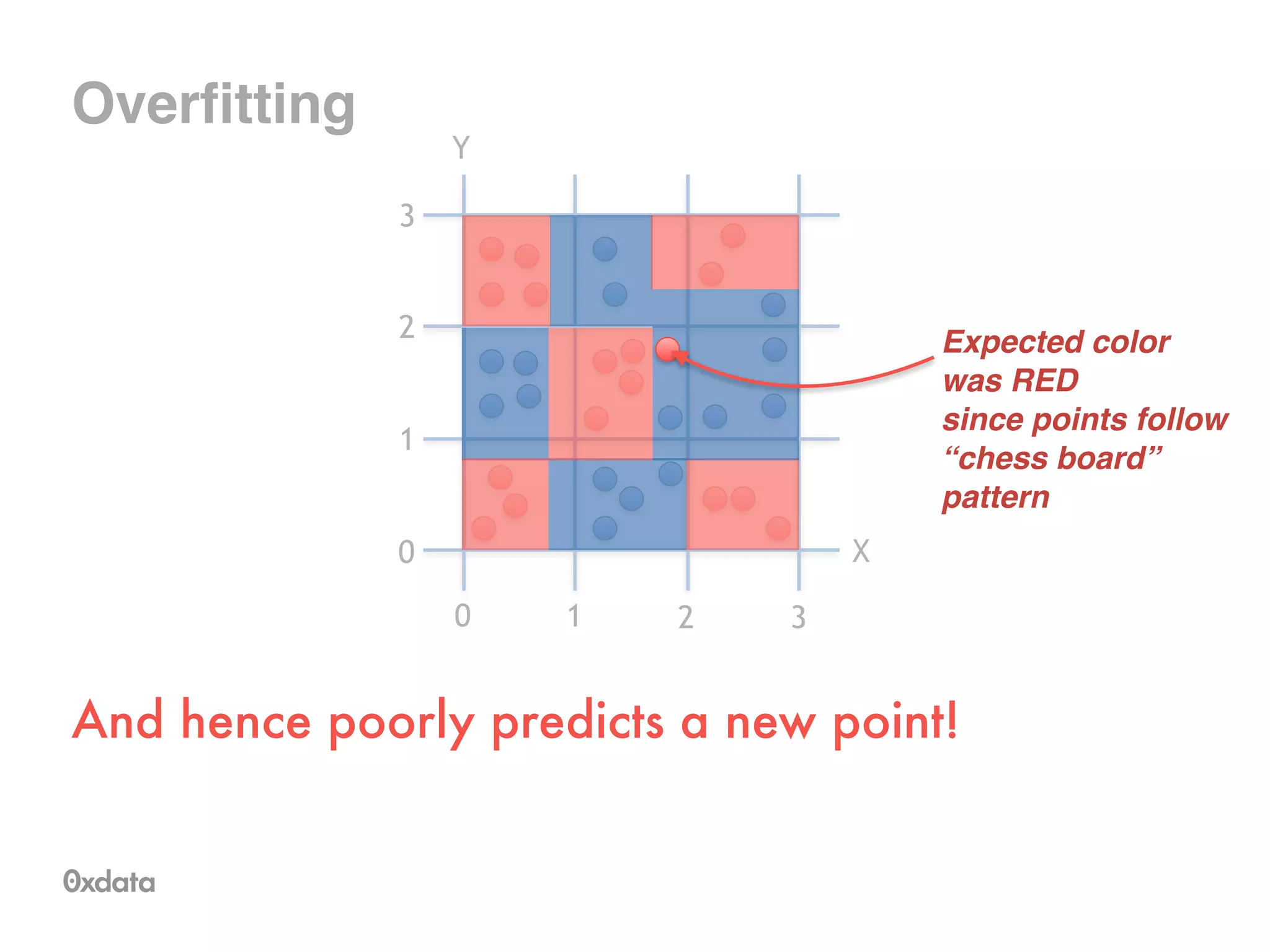 Overfitting

Y

3

2

1

0

0 1 2 3

X

Expected color was RED since points follow “chess board” pattern

And hence poorly predicts a new point!

0xdata